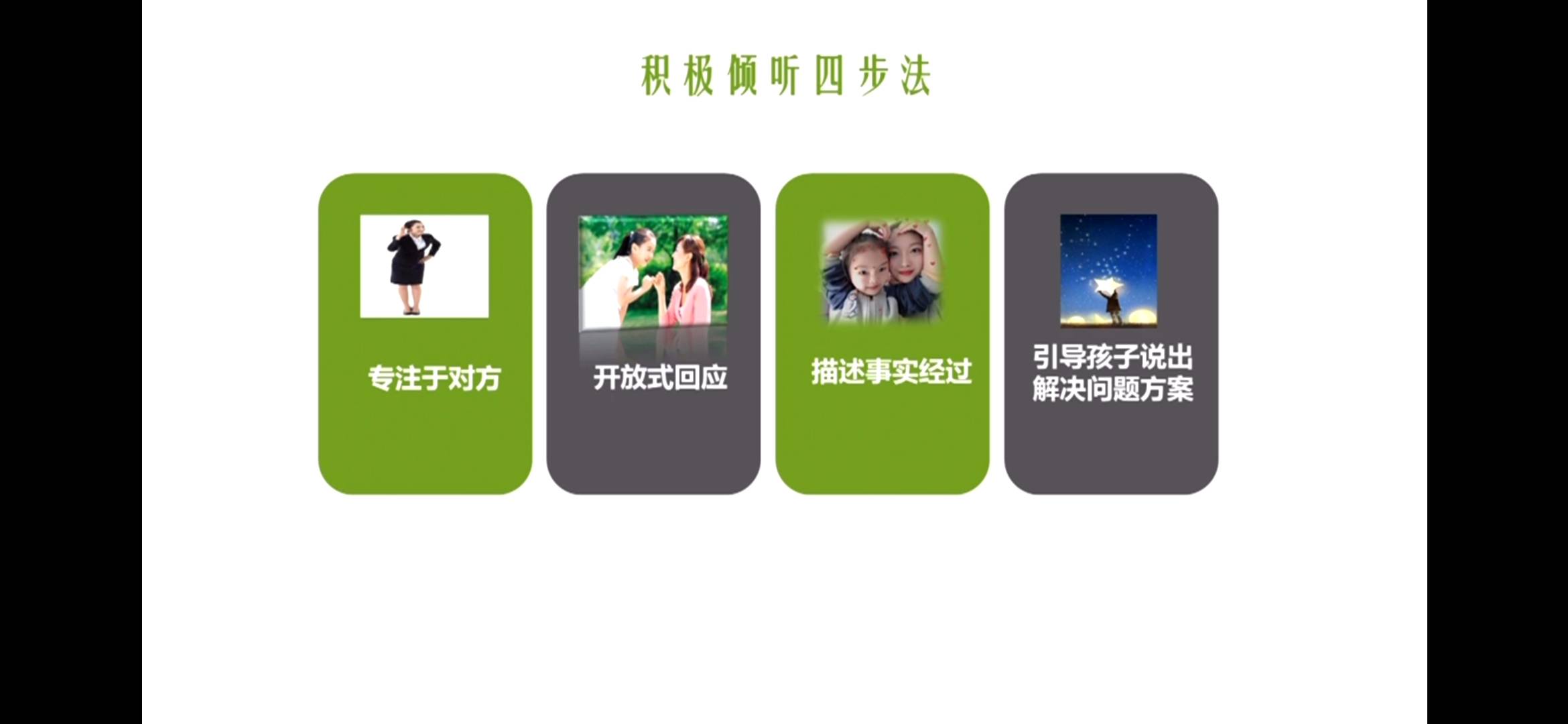 积极倾听四步法

专注于对方

开放式回应

描述事实经过

引导孩子说出解决问题方案